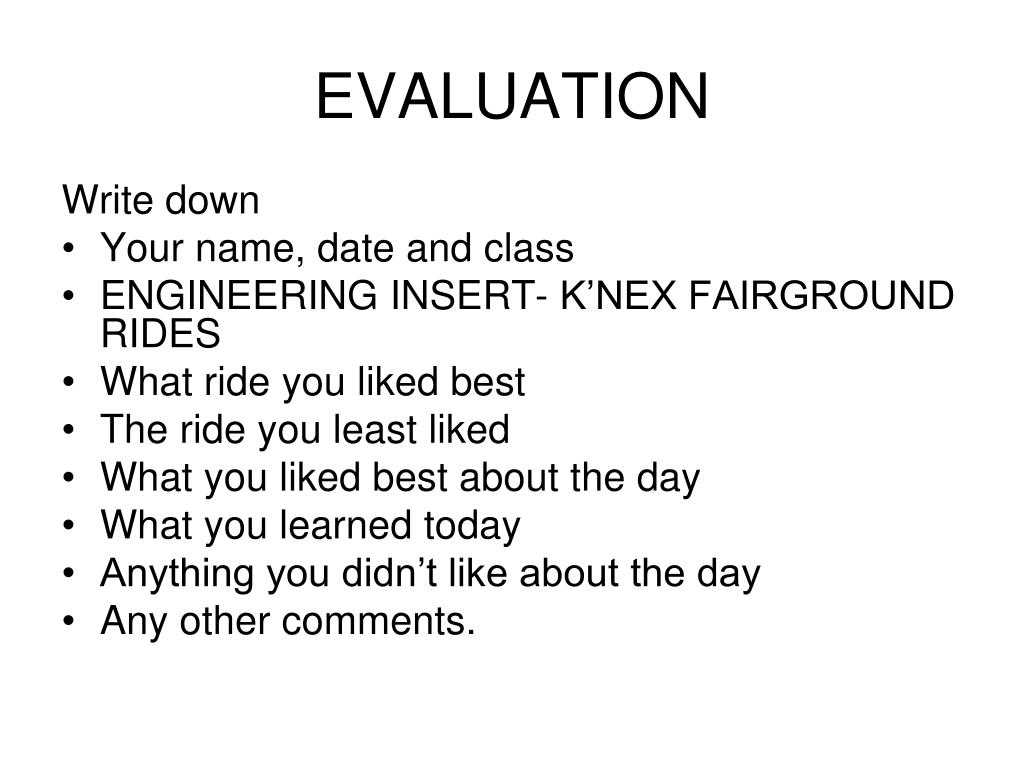 EVALUATION

Write down
• Your name, date and class
• ENGINEERING INSERT- K’NEX FAIRGROUND RIDES
• What ride you liked best
• The ride you least liked
• What you liked best about the day
• What you learned today
• Anything you didn’t like about the day
• Any other comments.